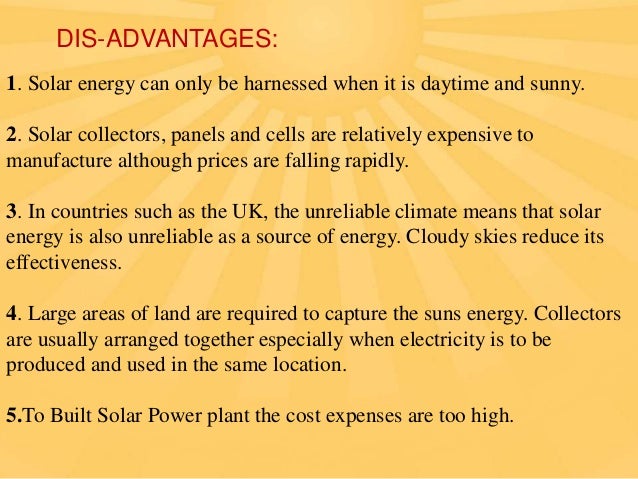 DIS-ADVANTAGES:

1. Solar energy can only be harnessed when it is daytime and sunny.

2. Solar collectors, panels and cells are relatively expensive to manufacture although prices are falling rapidly.

3. In countries such as the UK, the unreliable climate means that solar energy is also unreliable as a source of energy. Cloudy skies reduce its effectiveness.

4. Large areas of land are required to capture the suns energy. Collectors are usually arranged together especially when electricity is to be produced and used in the same location.

5.To Built Solar Power plant the cost expenses are too high.